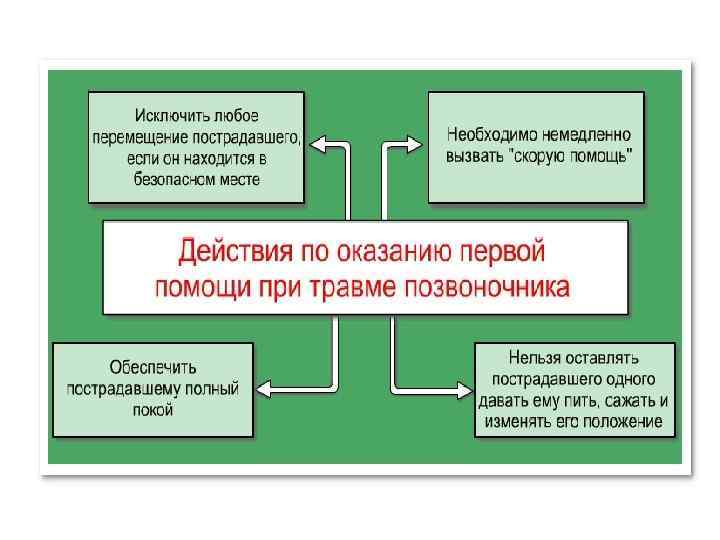 Исключить любое перемещение пострадавшего, если он находится в безопасном месте

Необходимо немедленно вызвать "скорую помощь"

Действия по оказанию первой помощи при травме позвоночника

Обеспечить пострадавшему полный покой

Нельзя оставлять пострадавшего одного давать ему пить, сажать и изменять его положение